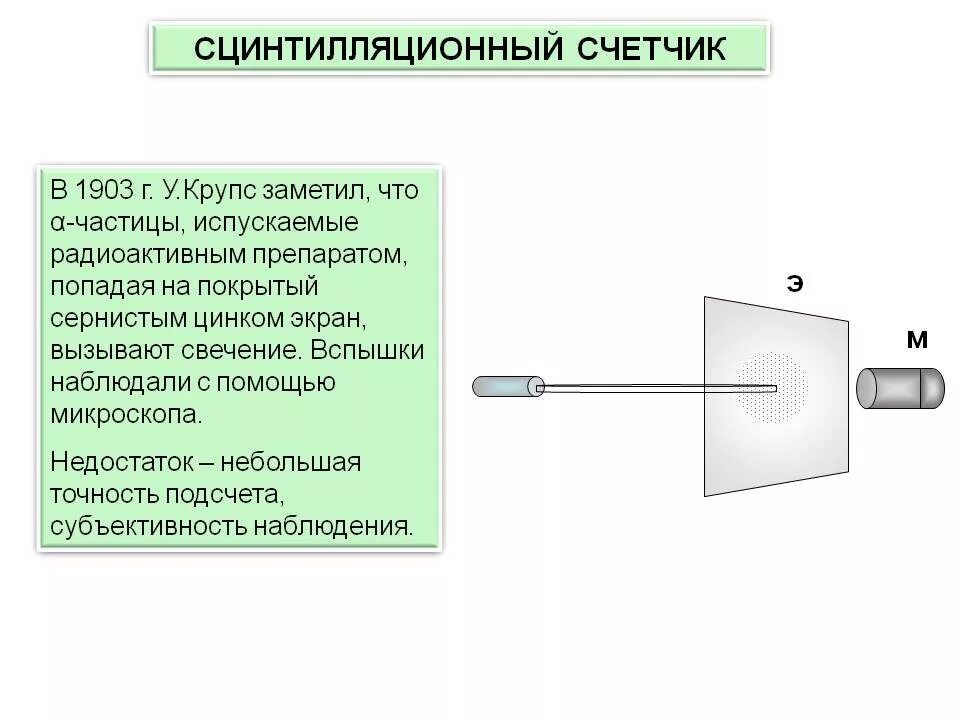 СЦИНТИЛЛЯЦИОННЫЙ СЧЕТЧИК

В 1903 г. У.Крупс заметил, что α-частицы, испускаемые радиоактивным препаратом, попадая на покрытый сернистым цинком экран, вызывают свечение. Вспышки наблюдали с помощью микроскопа.

Недостаток – небольшая точность подсчета, субъективность наблюдения.

Э

М